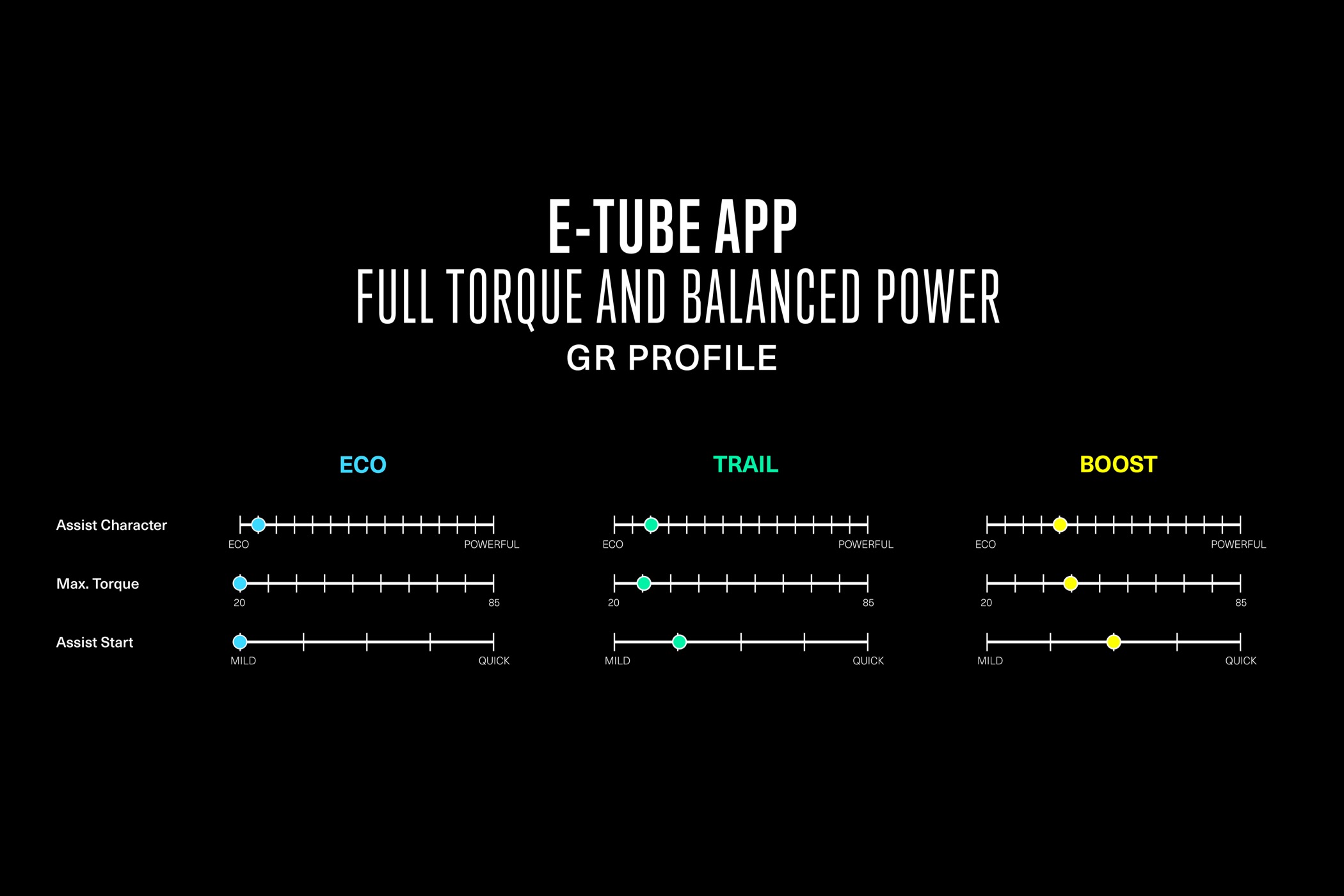 E-TUBE APP
FULL TORQUE AND BALANCED POWER
GR PROFILE

ECO

TRAIL

BOOST

Assist Character
ECO POWERFUL
ECO POWERFUL
ECO POWERFUL

Max. Torque
20 85
20 85
20 85

Assist Start
MILD QUICK
MILD QUICK
MILD QUICK